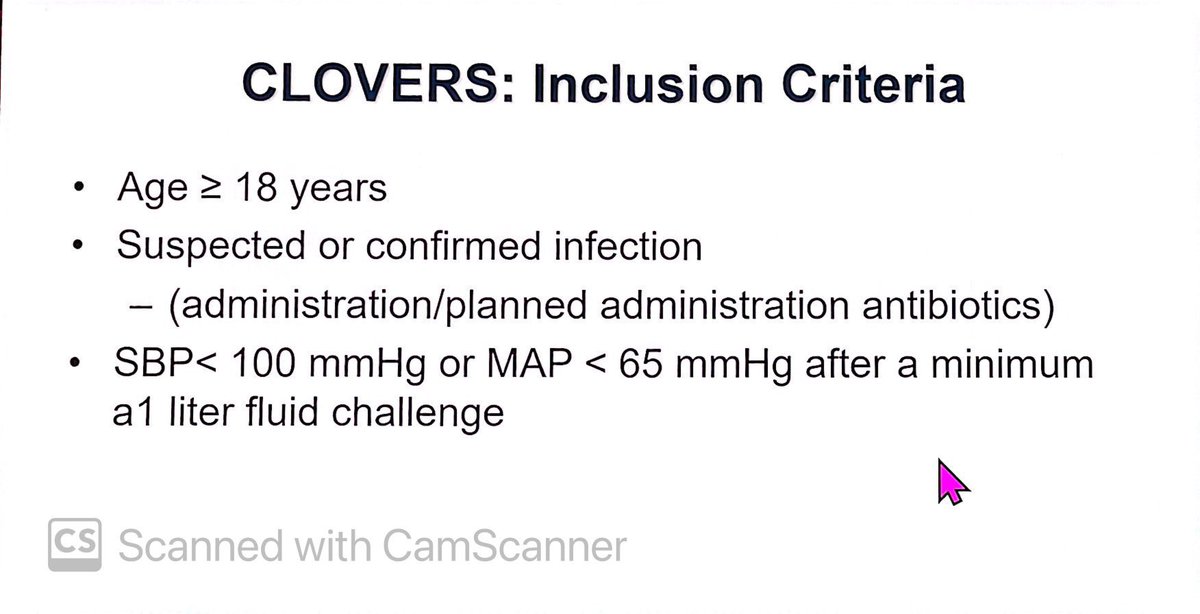 CLOVERS: Inclusion Criteria

• Age ≥ 18 years
• Suspected or confirmed infection
– (administration/planned administration antibiotics)
• SBP< 100 mmHg or MAP < 65 mmHg after a minimum a1 liter fluid challenge

CS Scanned with CamScanner